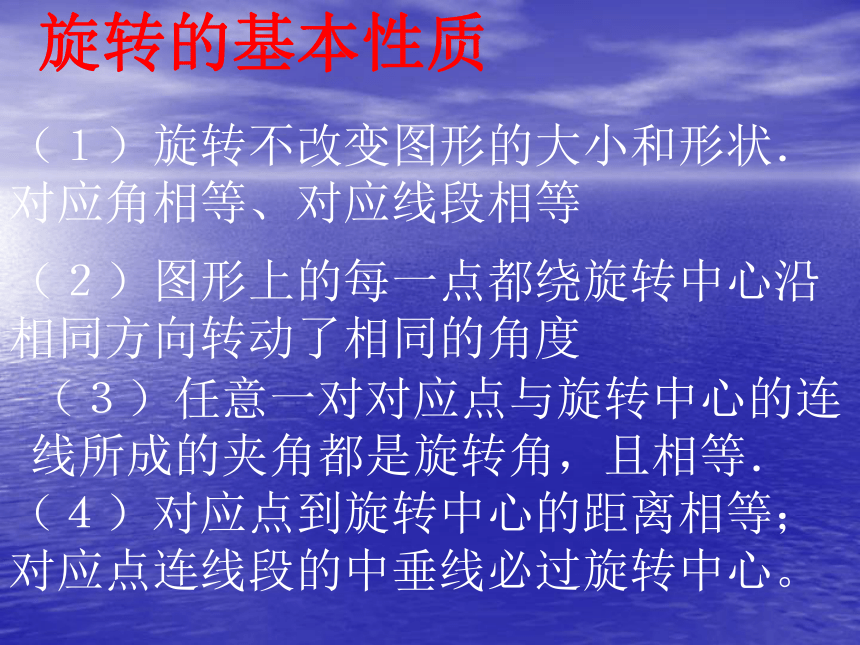 旋转的基本性质

（１）旋转不改变图形的大小和形状．对应角相等、对应线段相等

（２）图形上的每一点都绕旋转中心沿相同方向转动了相同的角度

（３）任意一对对应点与旋转中心的连线所成的夹角都是旋转角，且相等．

（４）对应点到旋转中心的距离相等；对应点连线段的中垂线必过旋转中心。